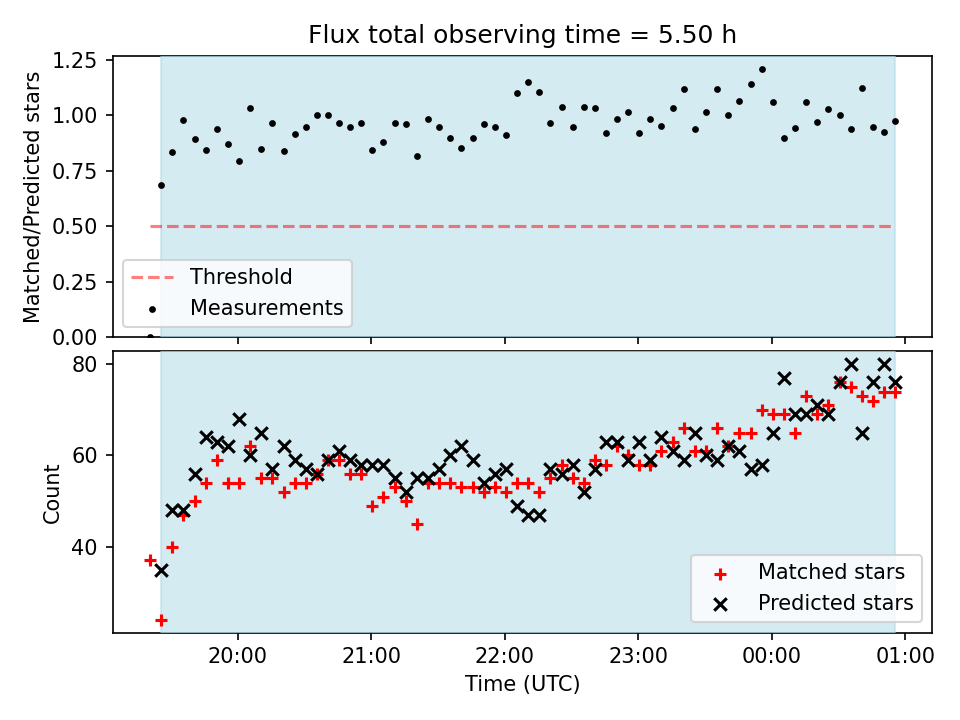 Flux total observing time = 5.50 h

Matched/Predicted stars

1.25
1.00
0.75
0.50
0.25
0.00

Threshold
Measurements

Count

80
60
40

Matched stars
Predicted stars

20:00
21:00
22:00
23:00
00:00
01:00

Time (UTC)